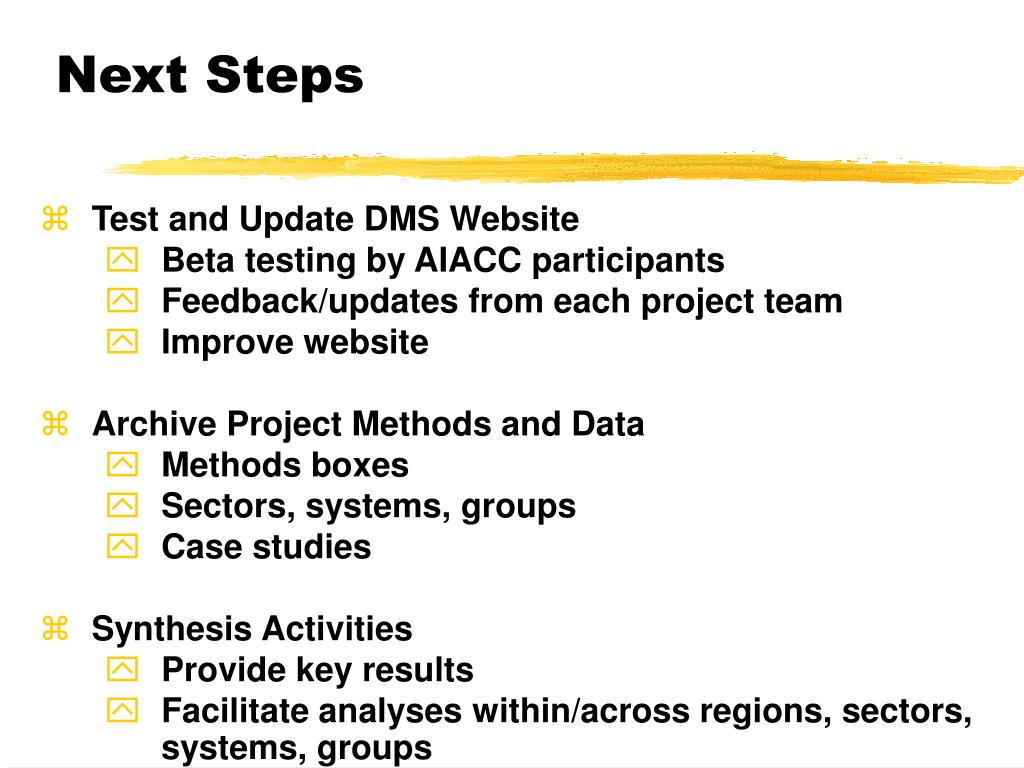 Next Steps

Test and Update DMS Website
Beta testing by AIACC participants
Feedback/updates from each project team
Improve website

Archive Project Methods and Data
Methods boxes
Sectors, systems, groups
Case studies

Synthesis Activities
Provide key results
Facilitate analyses within/across regions, sectors, systems, groups